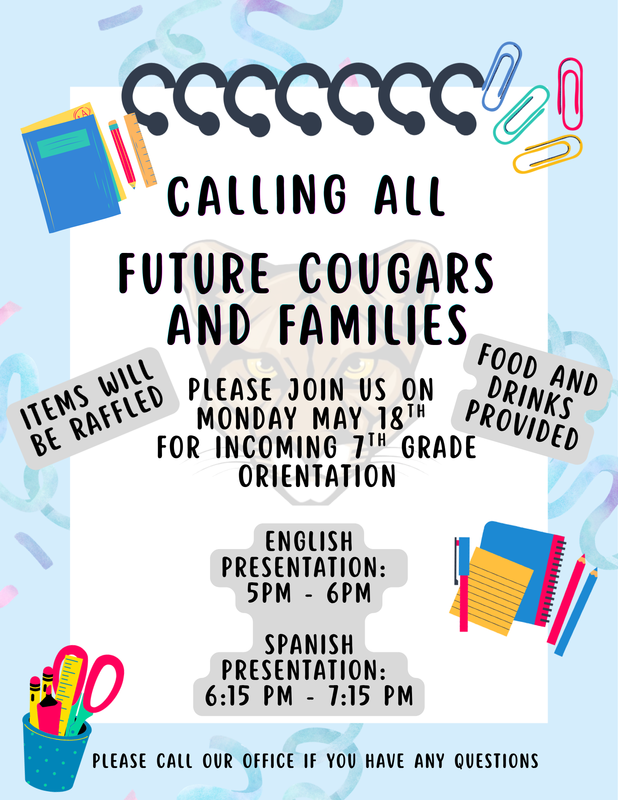 CALLING ALL

FUTURE COUGARS AND FAMILIES

ITEMS WILL BE RAFFLED

PLEASE JOIN US ON MONDAY MAY 18$^{TH}$ FOR INCOMING 7$^{TH}$ GRADE ORIENTATION

FOOD AND DRINKS PROVIDED

ENGLISH PRESENTATION: 5PM - 6PM

SPANISH PRESENTATION: 6:15 PM - 7:15 PM

PLEASE CALL OUR OFFICE IF YOU HAVE ANY QUESTIONS